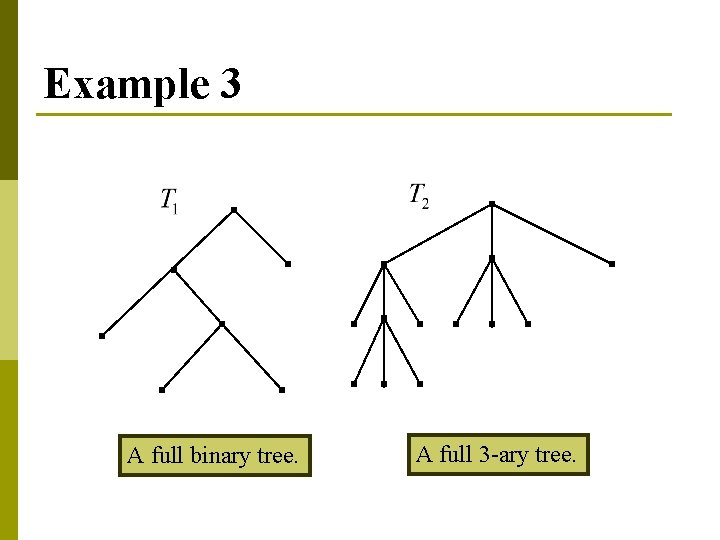 Example 3

$T_1$

$T_2$

A full binary tree.

A full 3-ary tree.